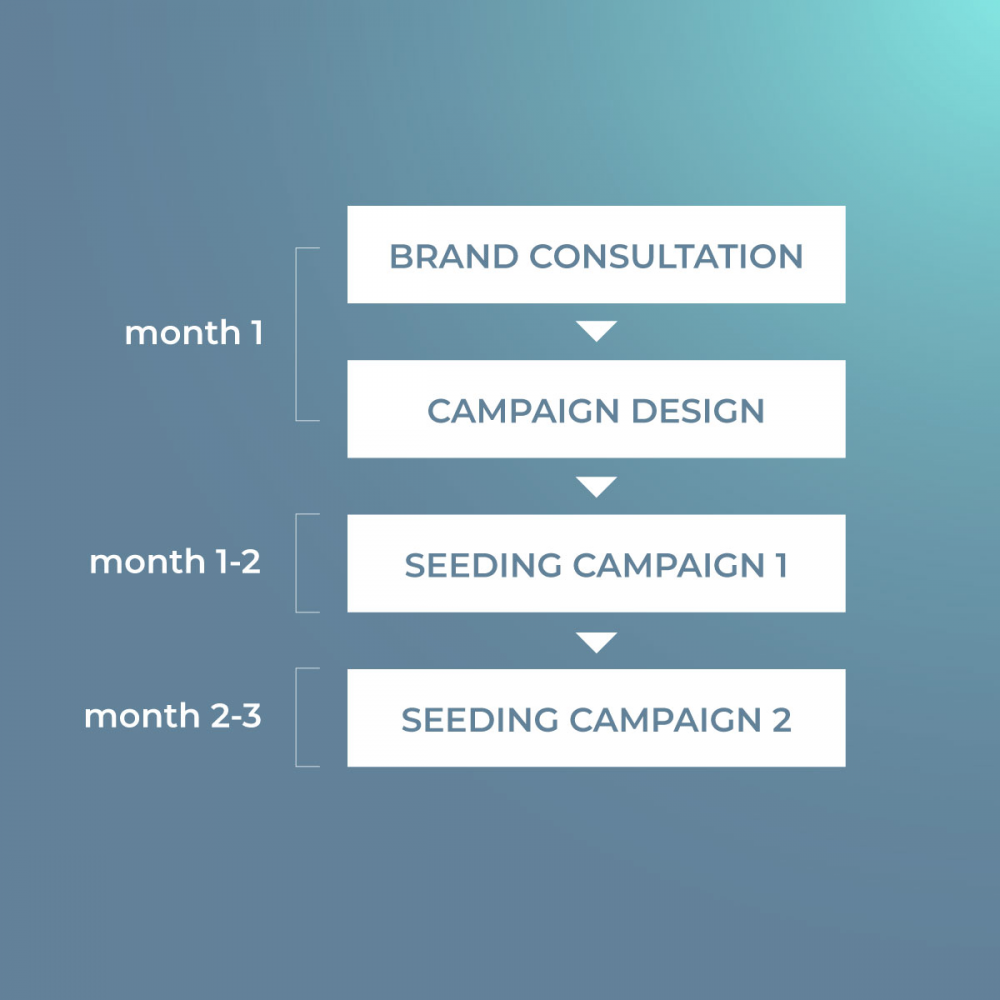 month 1

BRAND CONSULTATION

CAMPAIGN DESIGN

month 1-2

SEEDING CAMPAIGN 1

month 2-3

SEEDING CAMPAIGN 2